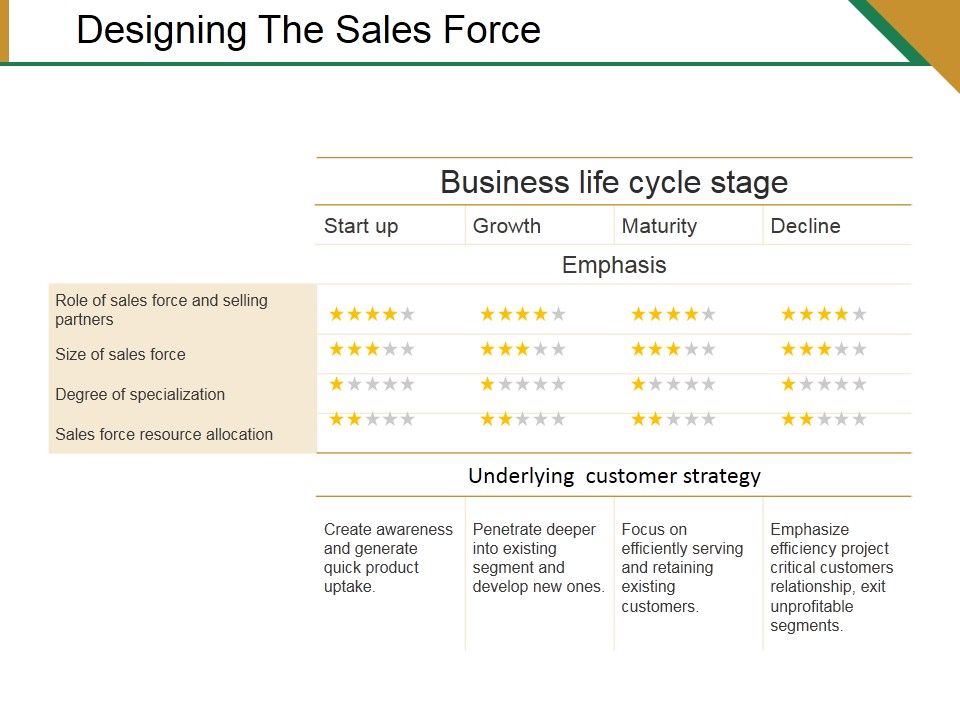 Designing The Sales Force

Business life cycle stage

| | Start up | Growth | Maturity | Decline |
|---|---|---|---|---|
| | Emphasis | | | |
| Role of sales force and selling partners | ★★★★★ | ★★★★★ | ★★★★★ | ★★★★★ |
| Size of sales force | ★★★★★ | ★★★★★ | ★★★★★ | ★★★★★ |
| Degree of specialization | ★★★★★ | ★★★★★ | ★★★★★ | ★★★★★ |
| Sales force resource allocation | ★★★★★ | ★★★★★ | ★★★★★ | ★★★★★ |
| | Underlying customer strategy | | | |
| | Create awareness and generate quick product uptake. | Penetrate deeper into existing segment and develop new ones. | Focus on efficiently serving and retaining existing customers. | Emphasize efficiency project critical customers relationship, exit unprofitable segments. |